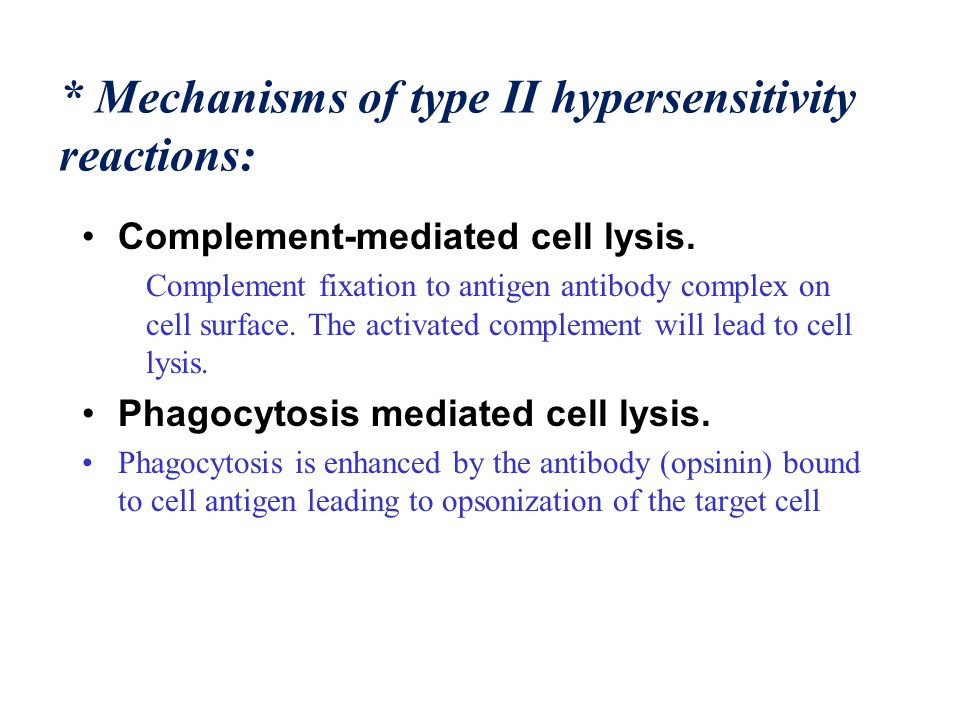 * Mechanisms of type II hypersensitivity reactions:

• Complement-mediated cell lysis.

Complement fixation to antigen antibody complex on cell surface. The activated complement will lead to cell lysis.

• Phagocytosis mediated cell lysis.

• Phagocytosis is enhanced by the antibody (opsinin) bound to cell antigen leading to opsonization of the target cell